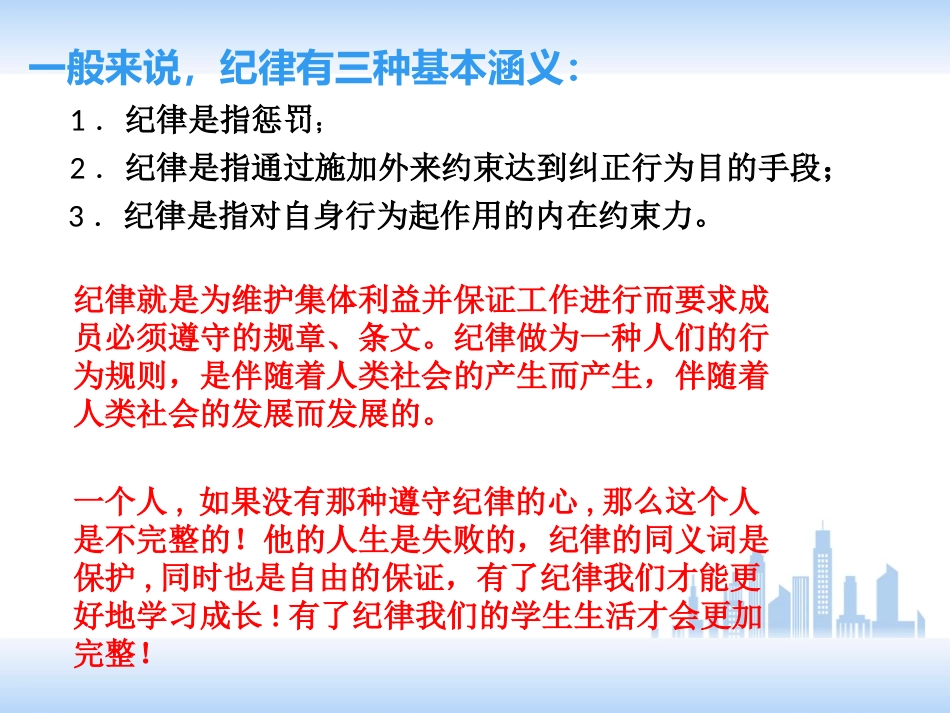 一般来说，纪律有三种基本涵义：

1．纪律是指惩罚；

2．纪律是指通过施加外来约束达到纠正行为目的手段；

3．纪律是指对自身行为起作用的内在约束力。

纪律就是为维护集体利益并保证工作进行而要求成员必须遵守的规章、条文。纪律做为一种人们的行为规则，是伴随着人类社会的产生而产生，伴随着人类社会的发展而发展的。

一个人，如果没有那种遵守纪律的心，那么这个人是不完整的！他的人生是失败的，纪律的同义词是保护，同时也是自由的保证，有了纪律我们才能更好地学习成长！有了纪律我们的学生生活才会更加完整！